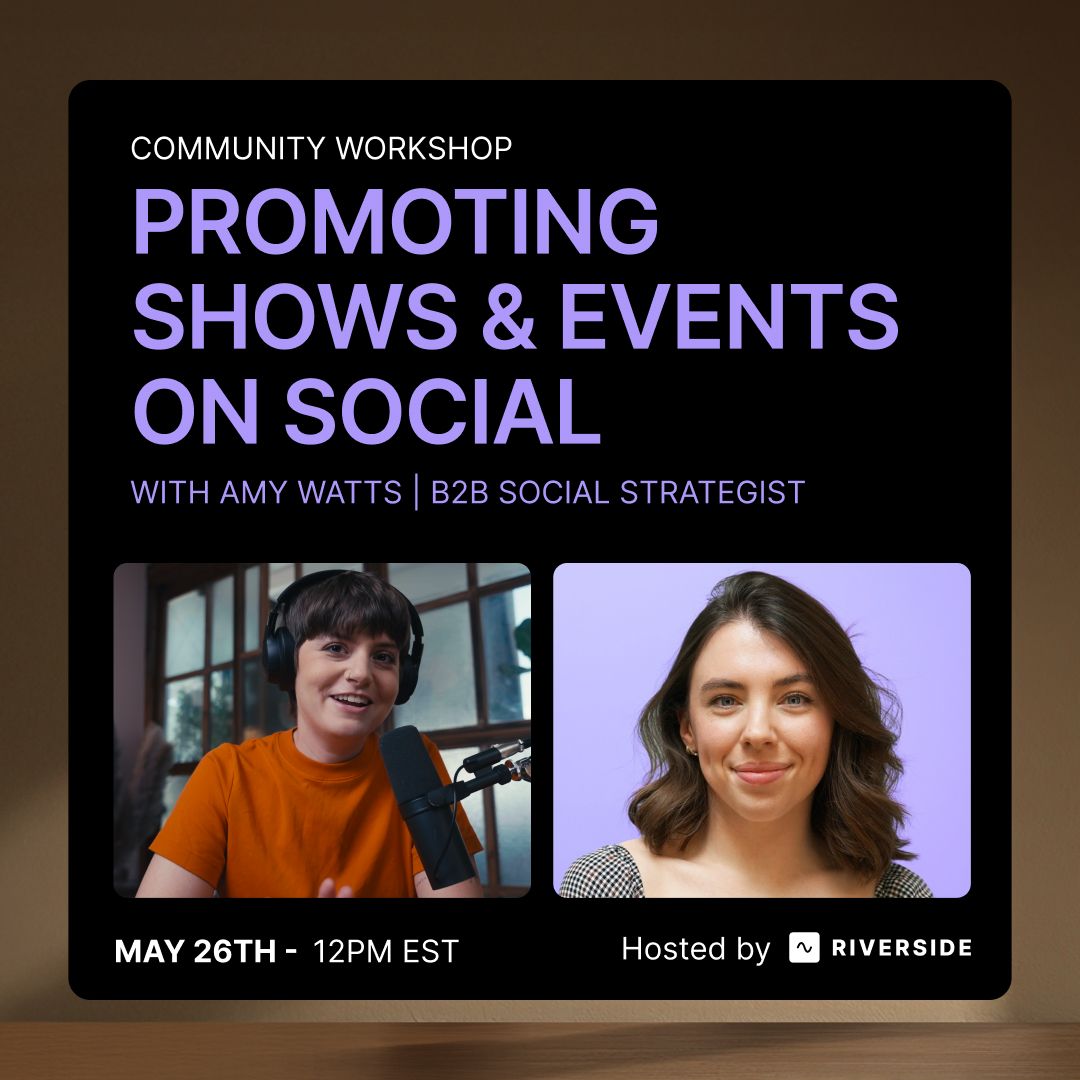 COMMUNITY WORKSHOP

PROMOTING SHOWS & EVENTS ON SOCIAL

WITH AMY WATTS | B2B SOCIAL STRATEGIST

MAY 26TH - 12PM EST

Hosted by RIVERSIDE